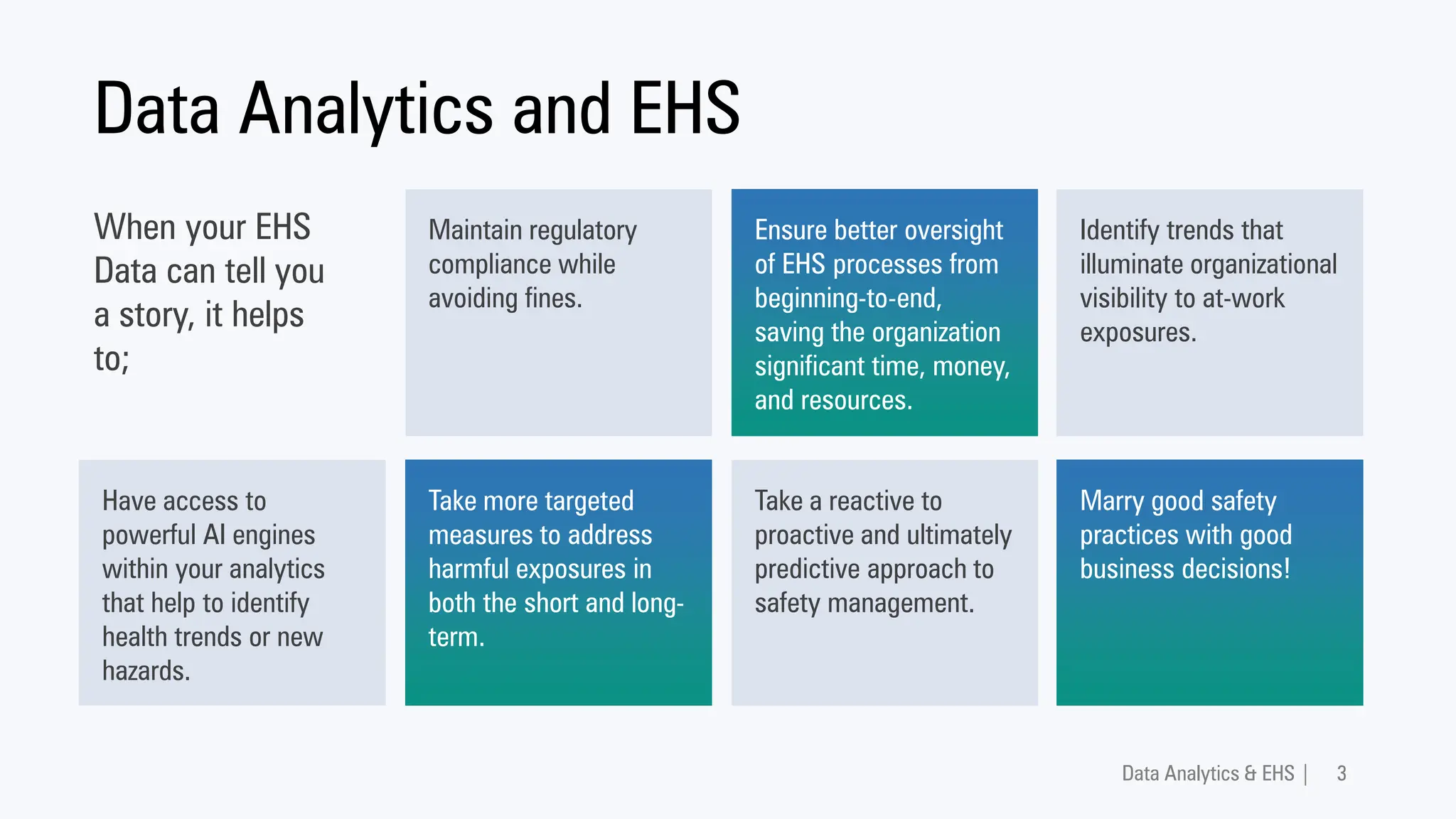 Data Analytics and EHS

When your EHS Data can tell you a story, it helps to;

Maintain regulatory compliance while avoiding fines.

Ensure better oversight of EHS processes from beginning-to-end, saving the organization significant time, money, and resources.

Identify trends that illuminate organizational visibility to at-work exposures.

Have access to powerful AI engines within your analytics that help to identify health trends or new hazards.

Take more targeted measures to address harmful exposures in both the short and long-term.

Take a reactive to proactive and ultimately predictive approach to safety management.

Marry good safety practices with good business decisions!

Data Analytics & EHS | 3